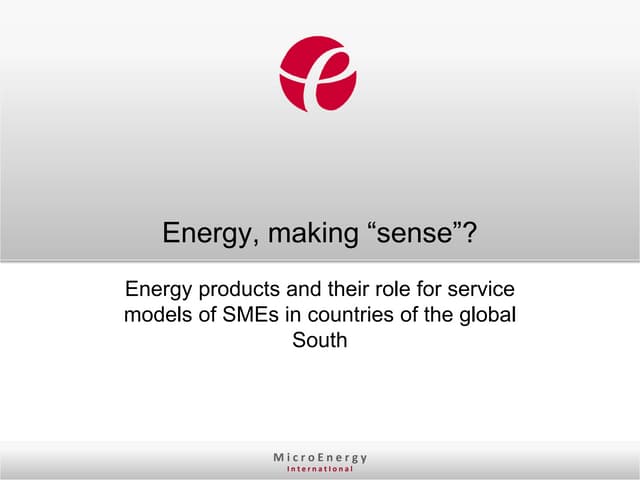 Energy, making “sense”?

Energy products and their role for service models of SMEs in countries of the global South

MicroEnergy
International